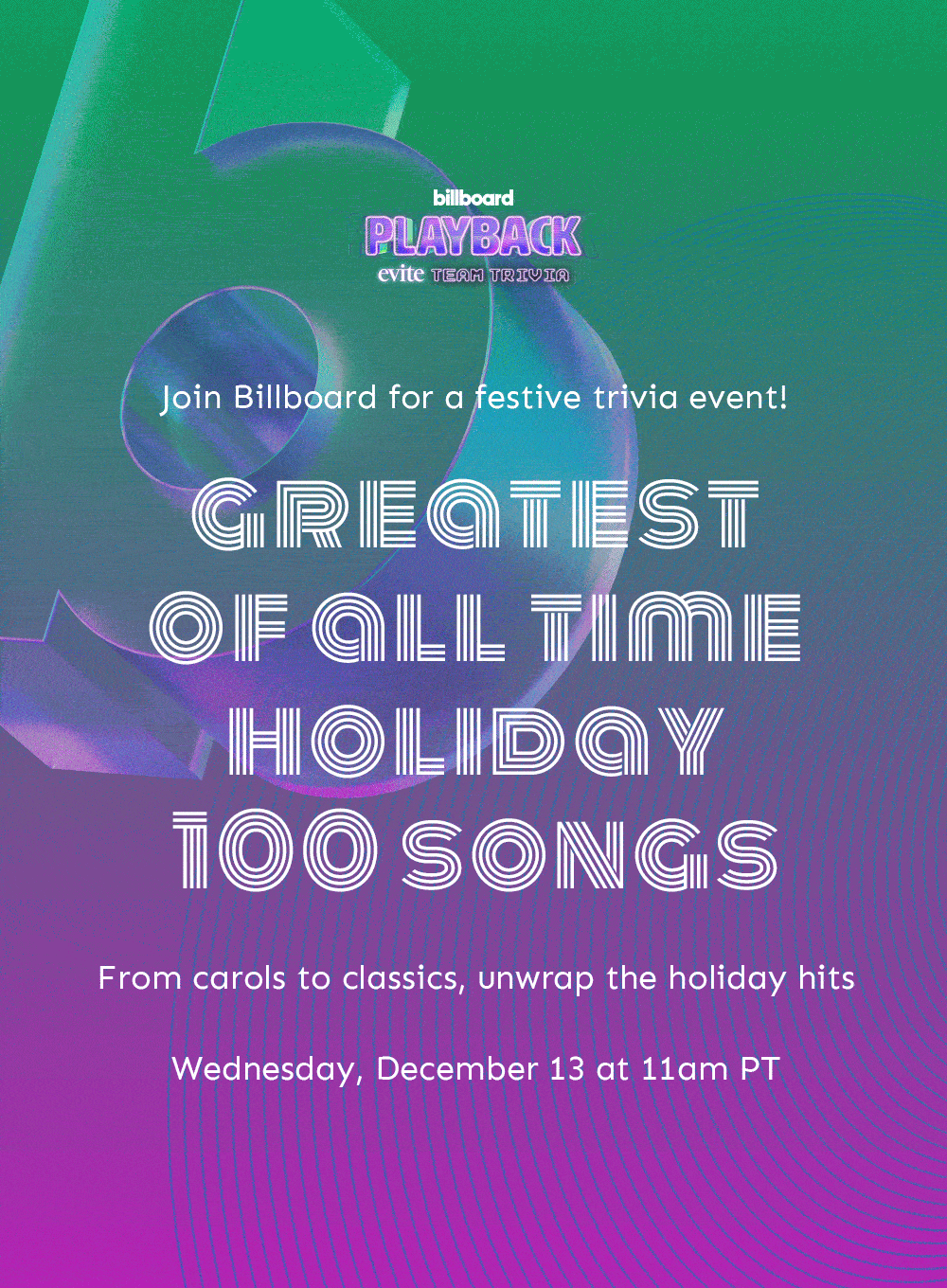 billboard
PLAYBACK
evite TEAM TRIVIA

Join Billboard for a festive trivia event!

GREATEST OF ALL TIME HOLIDAY 100 SONGS

From carols to classics, unwrap the holiday hits

Wednesday, December 13 at 11am PT